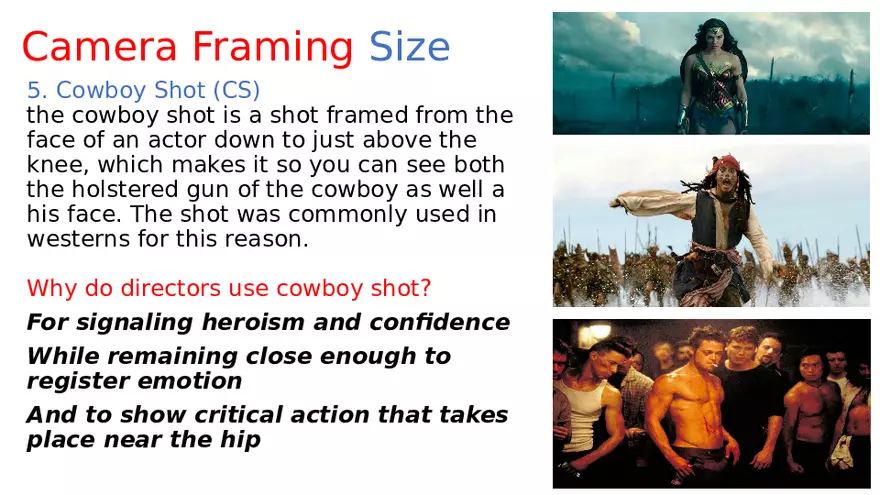 Camera Framing Size

5. Cowboy Shot (CS)
the cowboy shot is a shot framed from the face of an actor down to just above the knee, which makes it so you can see both the holstered gun of the cowboy as well a his face. The shot was commonly used in westerns for this reason.

Why do directors use cowboy shot?

For signaling heroism and confidence

While remaining close enough to register emotion

And to show critical action that takes place near the hip